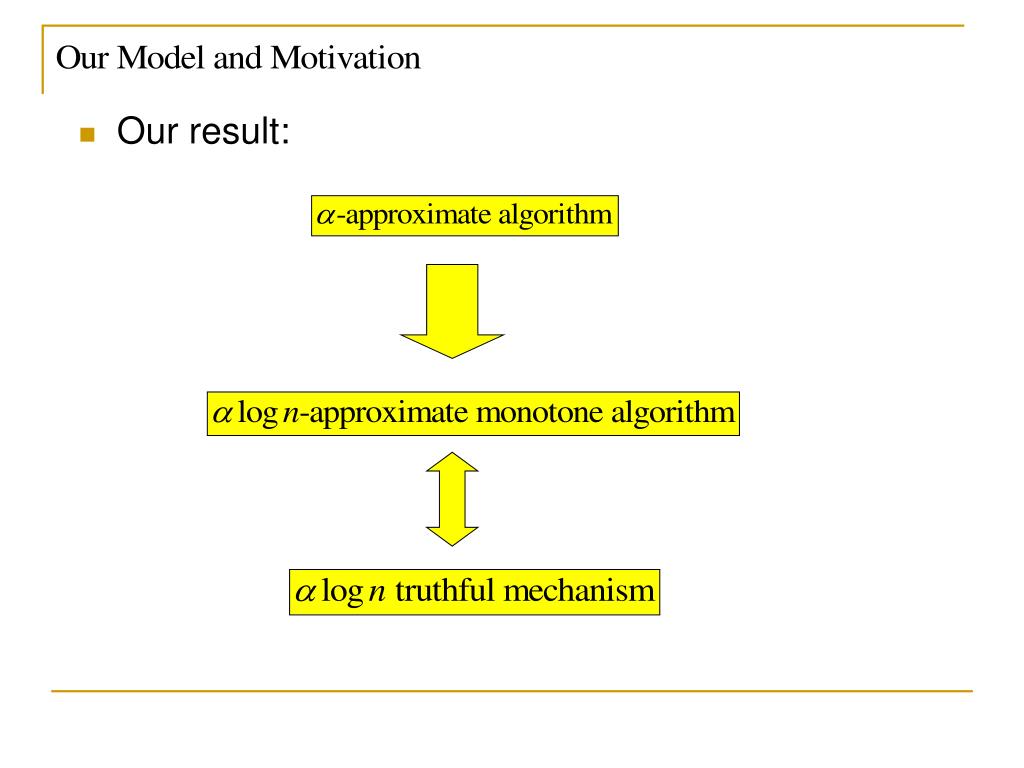 Our Model and Motivation

Our result:

$\alpha$-approximate algorithm

$\alpha \log n$-approximate monotone algorithm

$\alpha \log n$ truthful mechanism